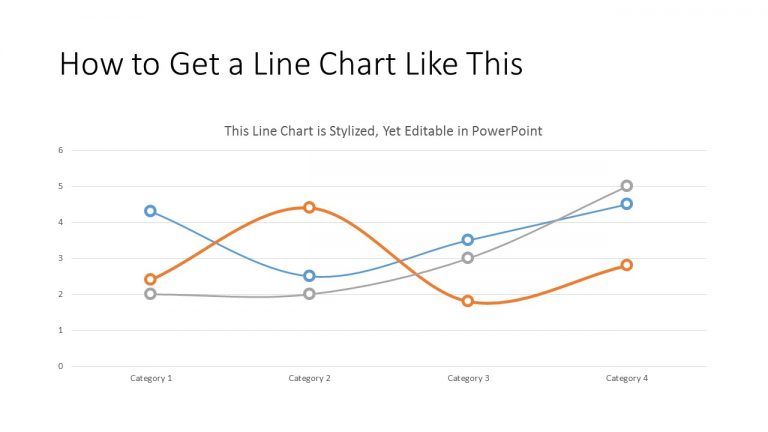 How to Get a Line Chart Like This

This Line Chart is Stylized, Yet Editable in PowerPoint

6
5
4
3
2
1
0

Category 1
Category 2
Category 3
Category 4